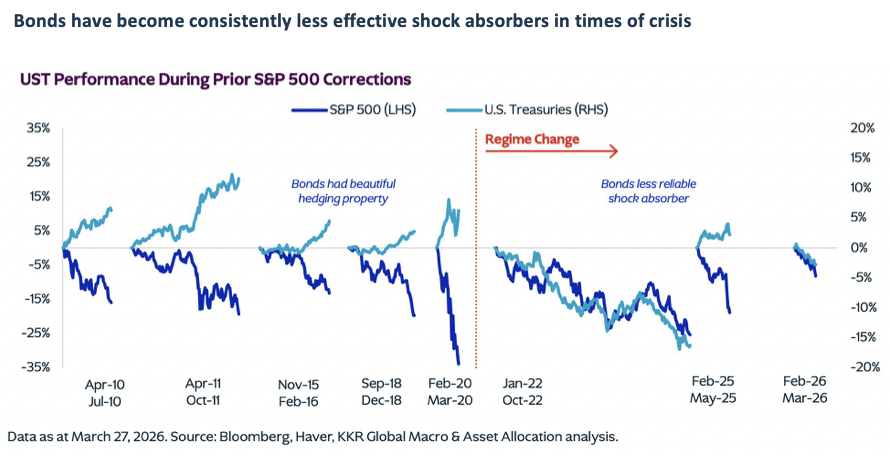 Bonds have become consistently less effective shock absorbers in times of crisis

UST Performance During Prior S&P 500 Corrections

S&P 500 (LHS)
U.S. Treasuries (RHS)

35%
25%
15%
5%
-5%
-15%
-25%
-35%

20%
15%
10%
5%
0%
-5%
-10%
-15%
-20%

Regime Change

Bonds had beautiful hedging property

Bonds less reliable shock absorber

Apr-10
Jul-10

Apr-11
Oct-11

Nov-15
Feb-16

Sep-18
Dec-18

Feb-20
Mar-20

Jan-22
Oct-22

Feb-25
May-25

Feb-26
Mar-26

Data as at March 27, 2026. Source: Bloomberg, Haver, KKR Global Macro & Asset Allocation analysis.